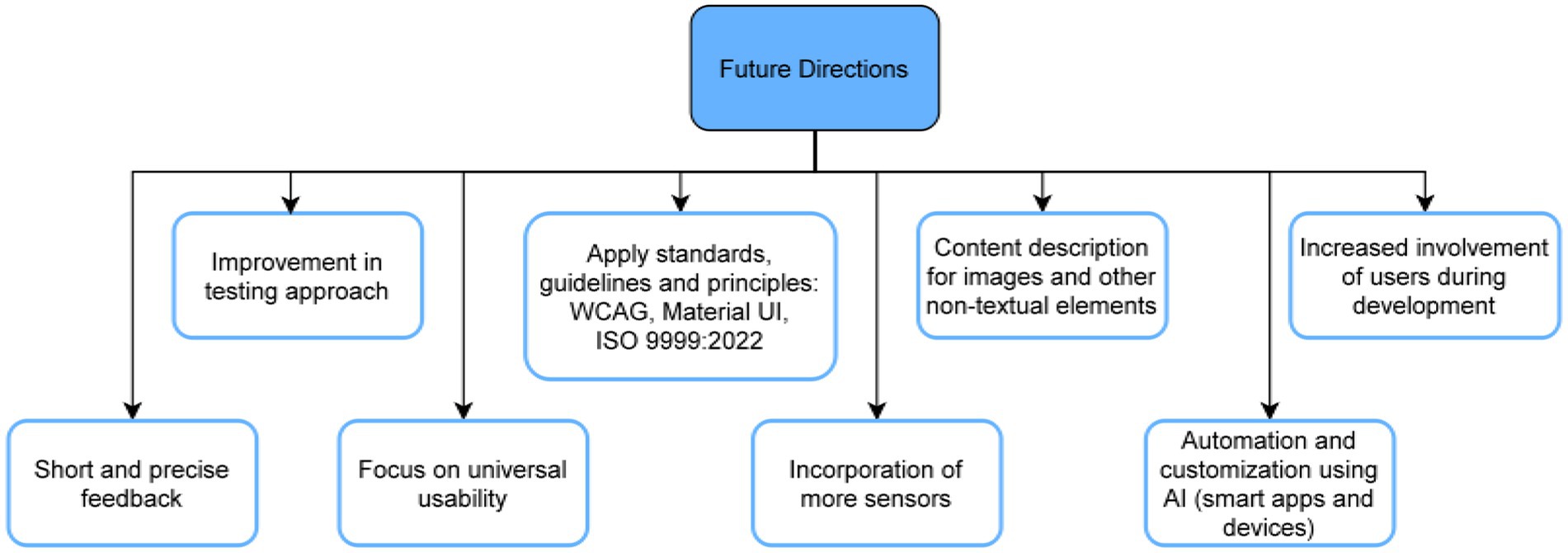 Future Directions

Improvement in testing approach

Apply standards, guidelines and principles: WCAG, Material UI, ISO 9999:2022

Content description for images and other non-textual elements

Increased involvement of users during development

Short and precise feedback

Focus on universal usability

Incorporation of more sensors

Automation and customization using AI (smart apps and devices)